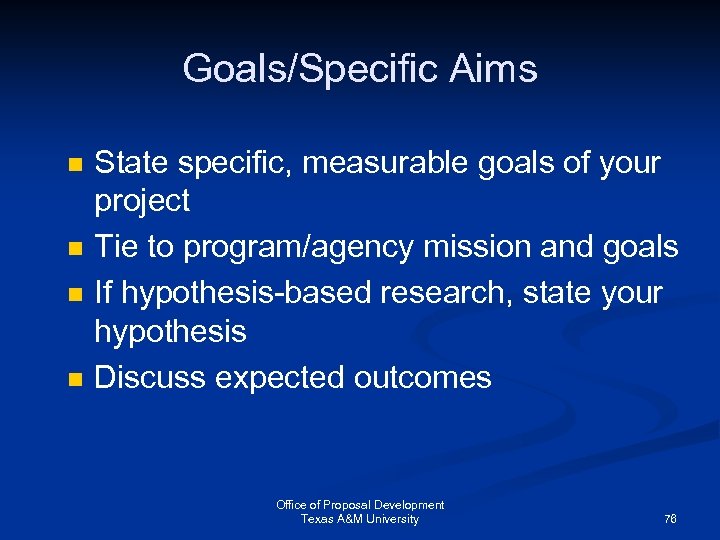 Goals/Specific Aims

State specific, measurable goals of your project
Tie to program/agency mission and goals
If hypothesis-based research, state your hypothesis
Discuss expected outcomes

Office of Proposal Development
Texas A&M University

76